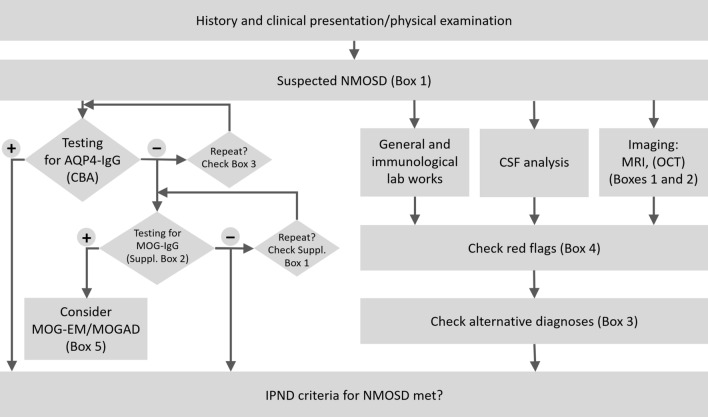 History and clinical presentation/physical examination

Suspected NMOSD (Box 1)

+

Testing for AQP4-IgG (CBA)

−

Repeat? Check Box 3

+

Testing for MOG-IgG (Suppl. Box 2)

−

Repeat? Check Suppl. Box 1

Consider MOG-EM/MOGAD (Box 5)

General and immunological lab works

CSF analysis

Imaging: MRI, (OCT) (Boxes 1 and 2)

Check red flags (Box 4)

Check alternative diagnoses (Box 3)

IPND criteria for NMOSD met?